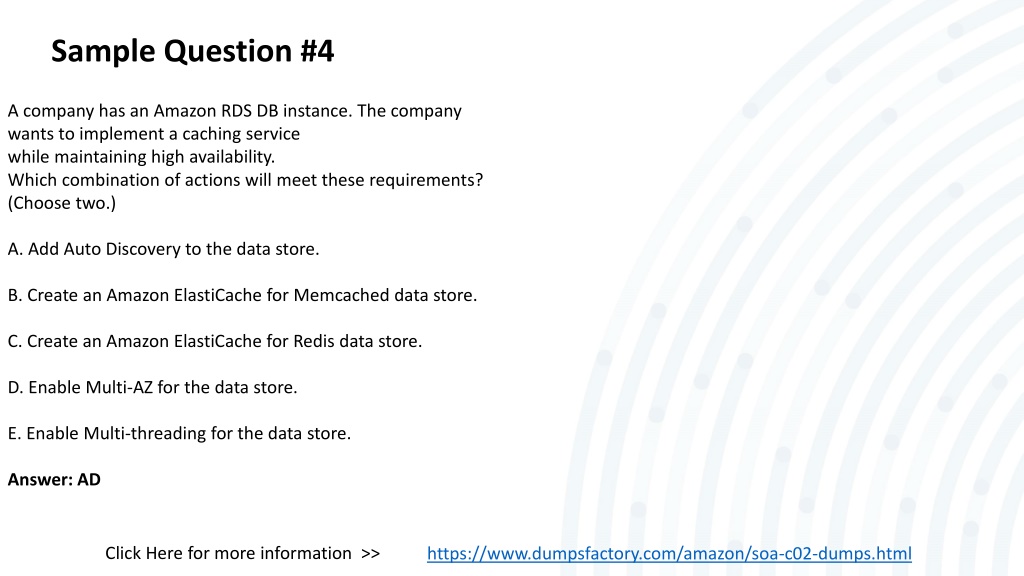 Sample Question #4

A company has an Amazon RDS DB instance. The company wants to implement a caching service while maintaining high availability.
Which combination of actions will meet these requirements? (Choose two.)

A. Add Auto Discovery to the data store.

B. Create an Amazon ElastiCache for Memcached data store.

C. Create an Amazon ElastiCache for Redis data store.

D. Enable Multi-AZ for the data store.

E. Enable Multi-threading for the data store.

Answer: AD

Click Here for more information >> https://www.dumpsfactory.com/amazon/soa-c02-dumps.html